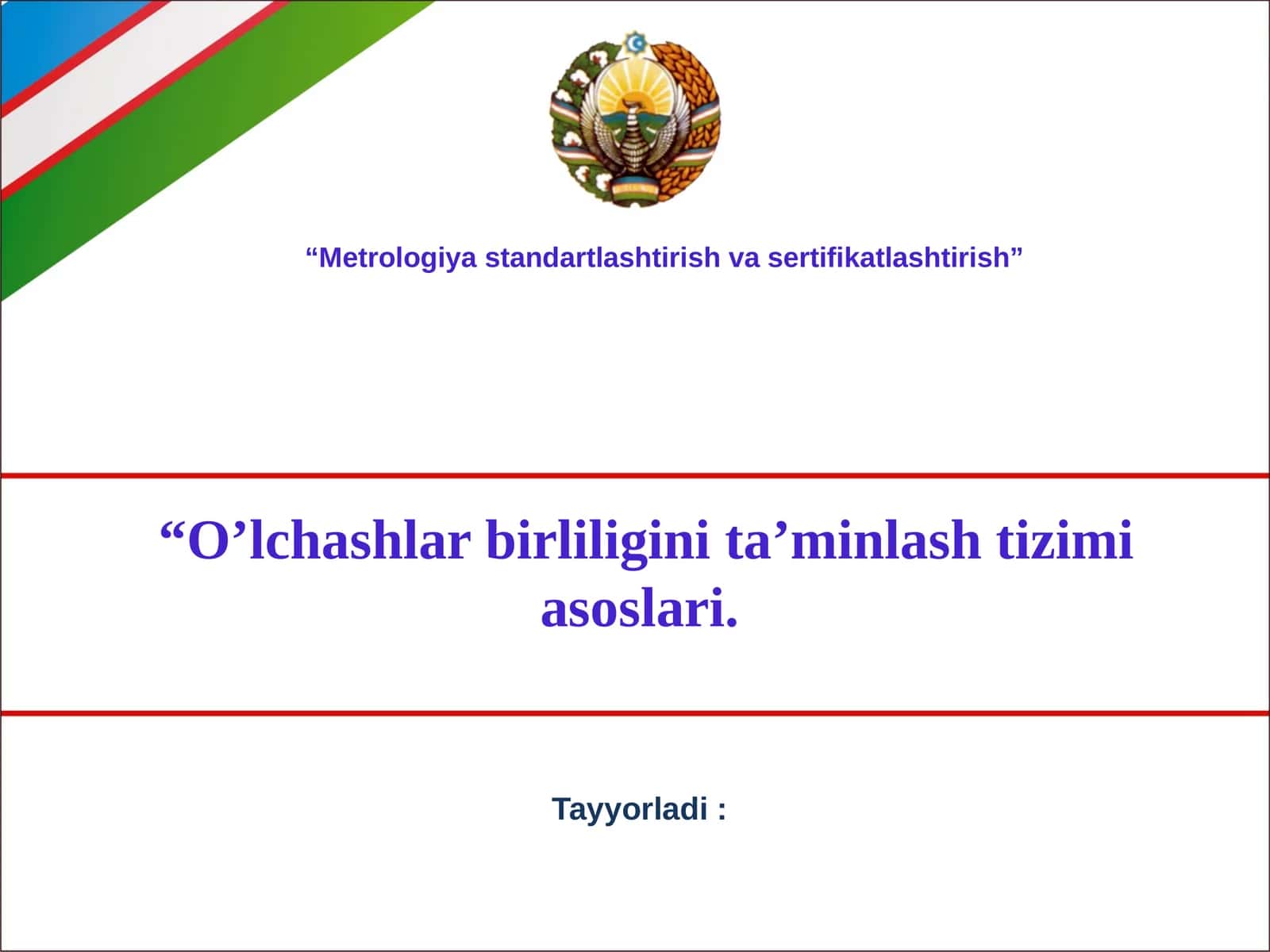 “Metrologiya standartlashtirish va sertifikatlashtirish”

“O’lchashlar birliligini ta’minlash tizimi asoslari.

Tayyorladi :